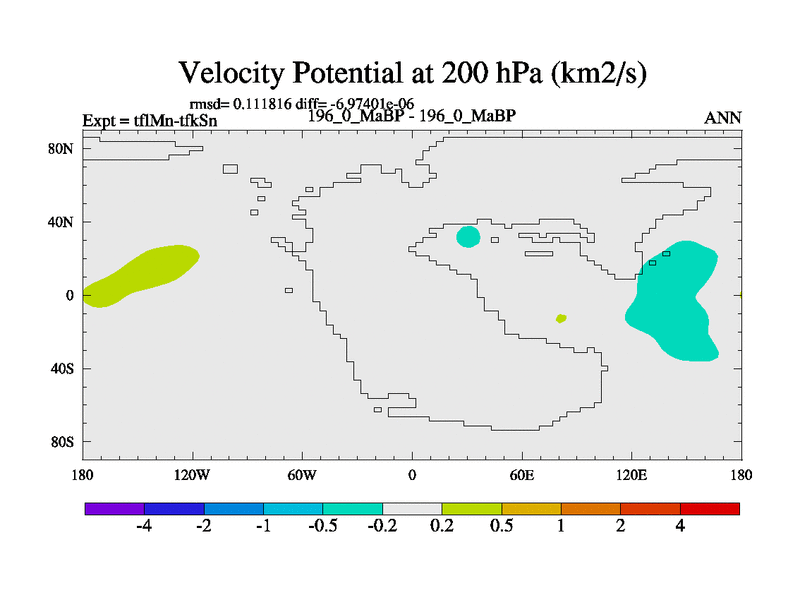 Velocity Potential at 200 hPa (km2/s)

rmsd= 0.111816 diff= -6.97401e-06

Expt = tflMn-tfkSn

196_0_MaBP - 196_0_MaBP

ANN

80N
40N
0
40S
80S

180 120W 60W 0 60E 120E 180

-4 -2 -1 -0.5 -0.2 0.2 0.5 1 2 4